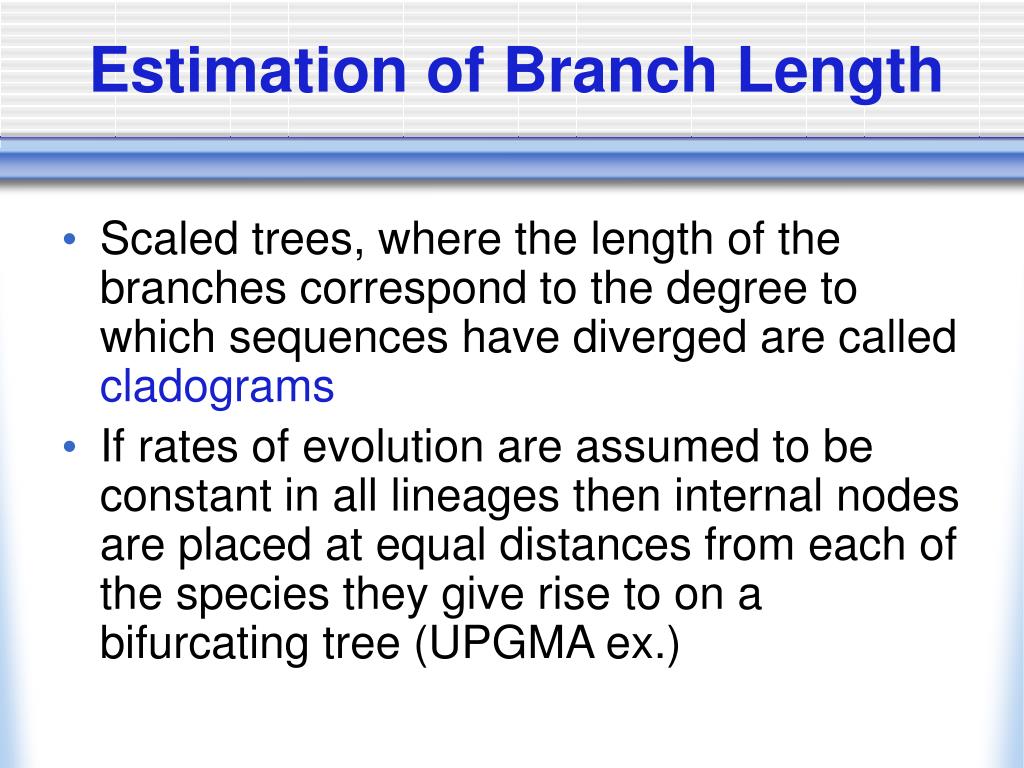 Estimation of Branch Length

• Scaled trees, where the length of the branches correspond to the degree to which sequences have diverged are called cladograms

• If rates of evolution are assumed to be constant in all lineages then internal nodes are placed at equal distances from each of the species they give rise to on a bifurcating tree (UPGMA ex.)